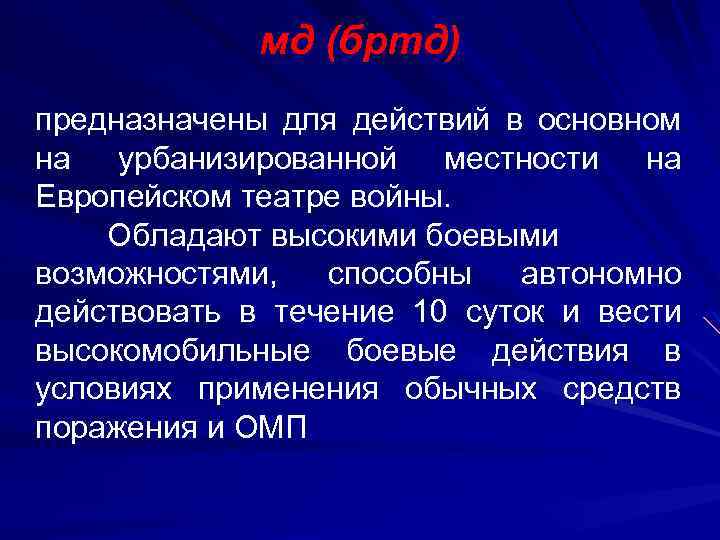 мд (бртд)

предназначены для действий в основном на урбанизированной местности на Европейском театре войны.

Обладают высокими боевыми возможностями, способны автономно действовать в течение 10 суток и вести высокомобильные боевые действия в условиях применения обычных средств поражения и ОМП